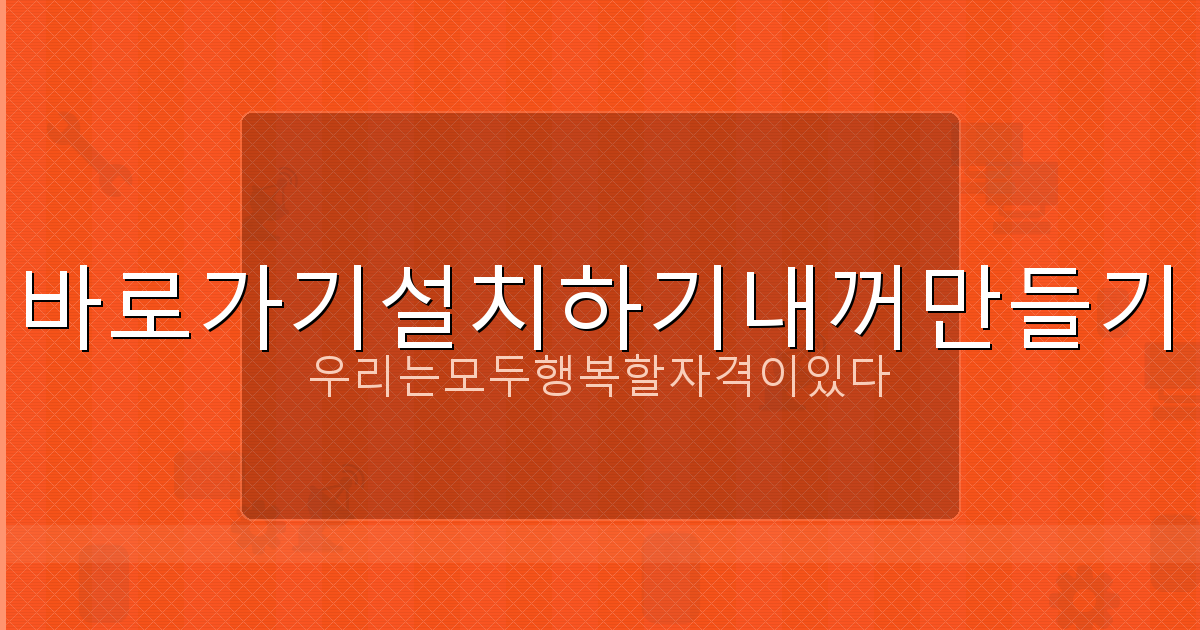 바로가기설치하기내꺼만들기
우리는모두행복할자격이있다